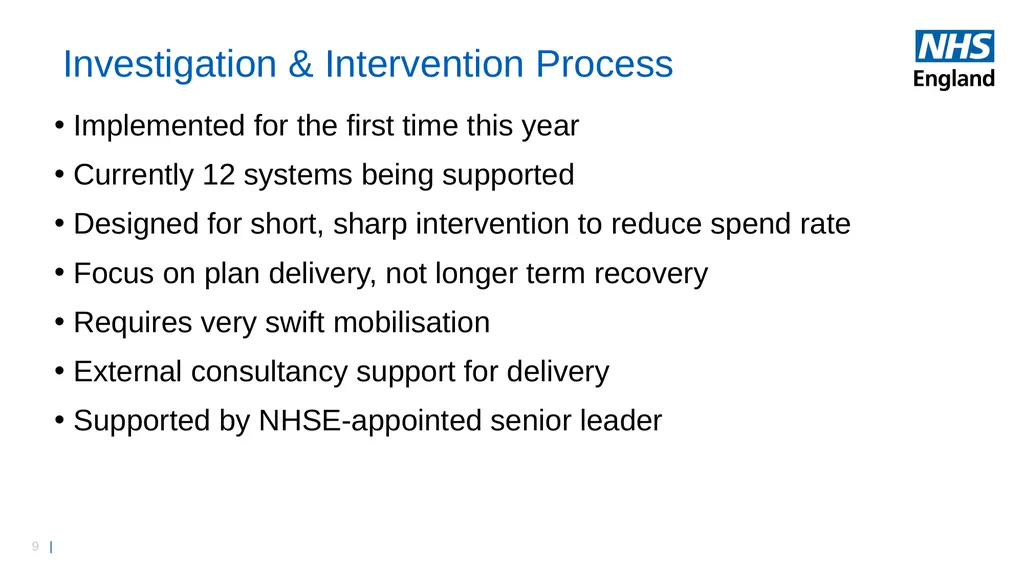 Investigation & Intervention Process

NHS
England

• Implemented for the first time this year
• Currently 12 systems being supported
• Designed for short, sharp intervention to reduce spend rate
• Focus on plan delivery, not longer term recovery
• Requires very swift mobilisation
• External consultancy support for delivery
• Supported by NHSE-appointed senior leader

9 |